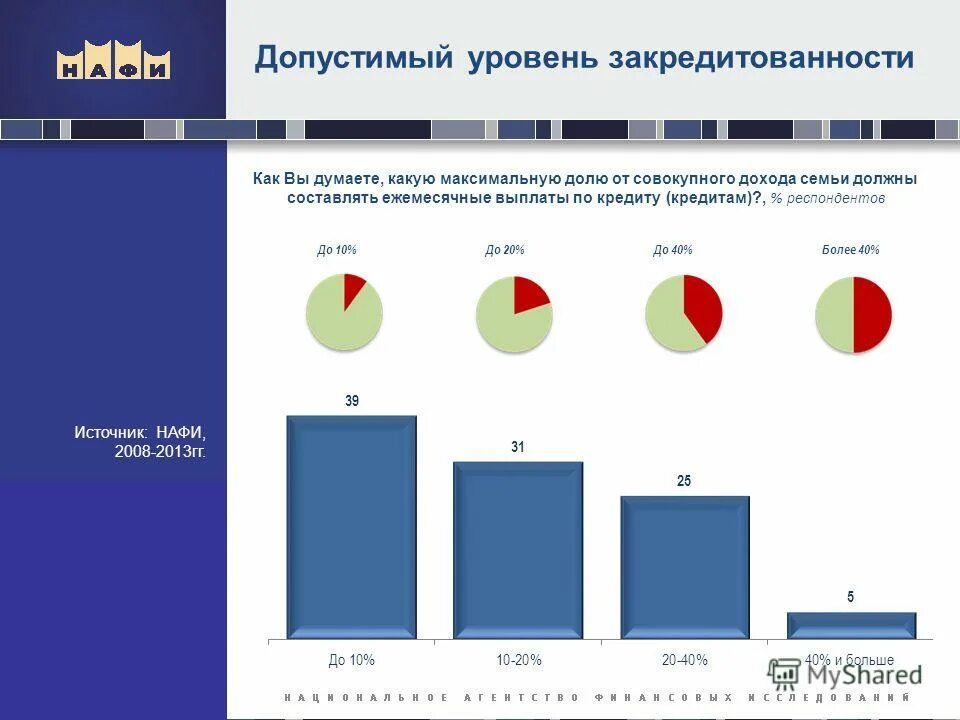 НАФИ

Допустимый уровень закредитованности

Как Вы думаете, какую максимальную долю от совокупного дохода семьи должны составлять ежемесячные выплаты по кредиту (кредитам)?, % респондентов

До 10%
До 20%
До 40%
Более 40%

Источник: НАФИ, 2008-2013гг.

39
31
25
5

До 10%
10-20%
20-40%
40% и больше

MyShared

НАЦИОНАЛЬНОЕ АГЕНТСТВО ФИНАНСОВЫХ ИССЛЕДОВАНИЙ